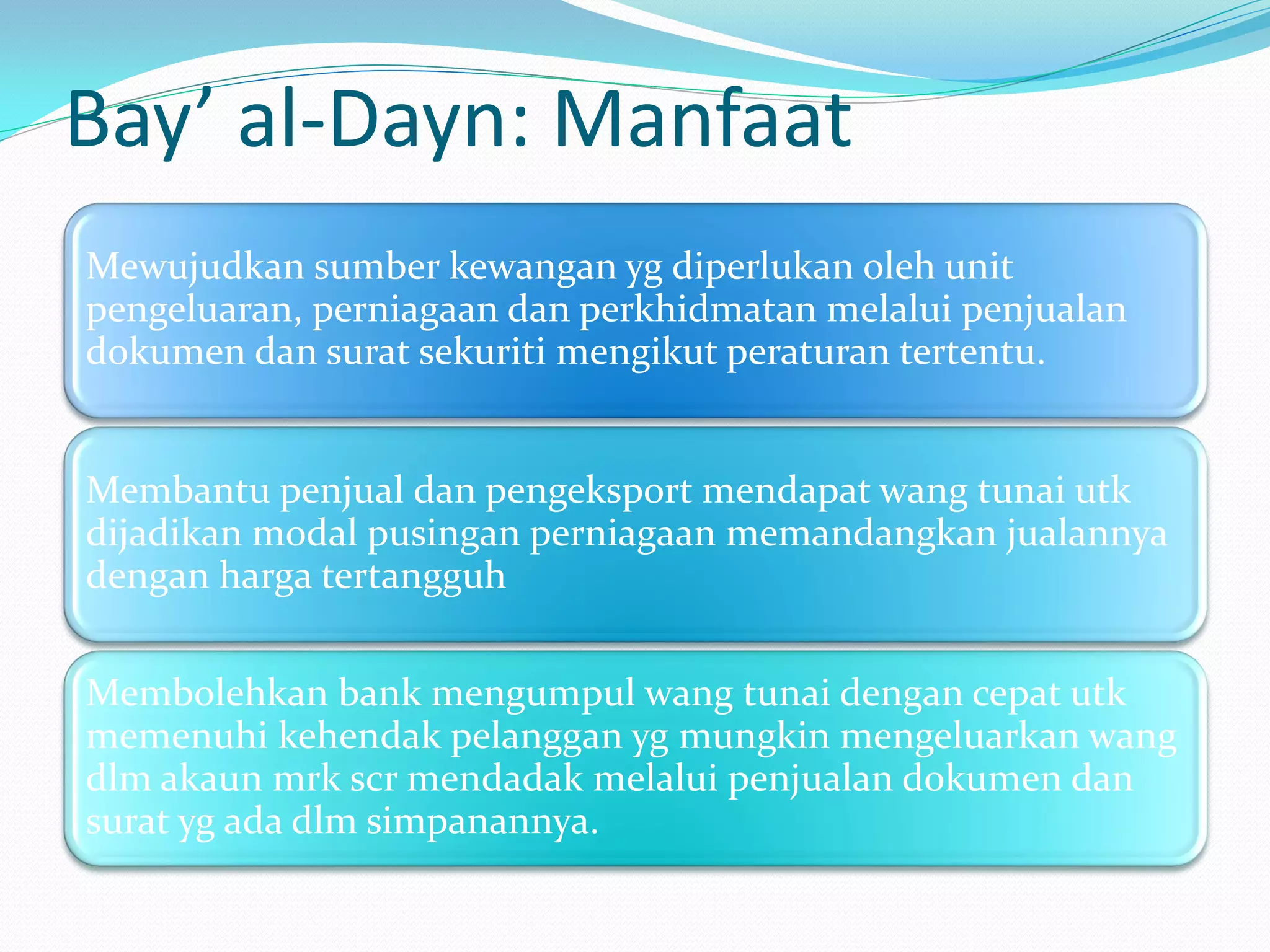 Bay’ al-Dayn: Manfaat

Mewujudkan sumber kewangan yg diperlukan oleh unit pengeluaran, perniagaan dan perkhidmatan melalui penjualan dokumen dan surat sekuriti mengikut peraturan tertentu.

Membantu penjual dan pengeksport mendapat wang tunai utk dijadikan modal pusingan perniagaan memandangkan jualannya dengan harga tertangguh

Membolehkan bank mengumpul wang tunai dengan cepat utk memenuhi kehendak pelanggan yg mungkin mengeluarkan wang dlm akaun mrk scr mendadak melalui penjualan dokumen dan surat yg ada dlm simpanannya.